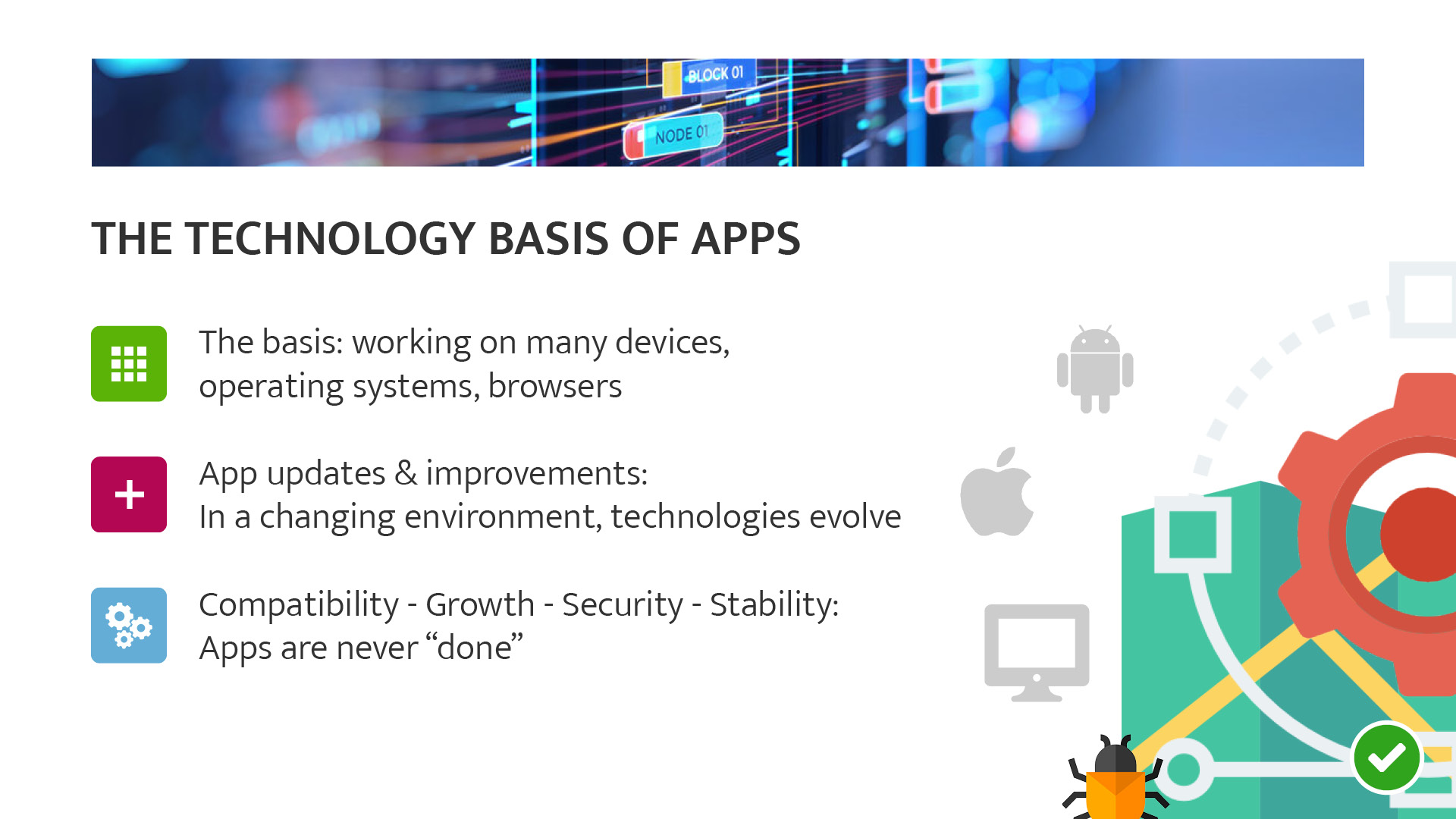 BLOCK 01

NODE 01

THE TECHNOLOGY BASIS OF APPS

The basis: working on many devices, operating systems, browsers

App updates & improvements:
In a changing environment, technologies evolve

Compatibility - Growth - Security - Stability:
Apps are never “done”